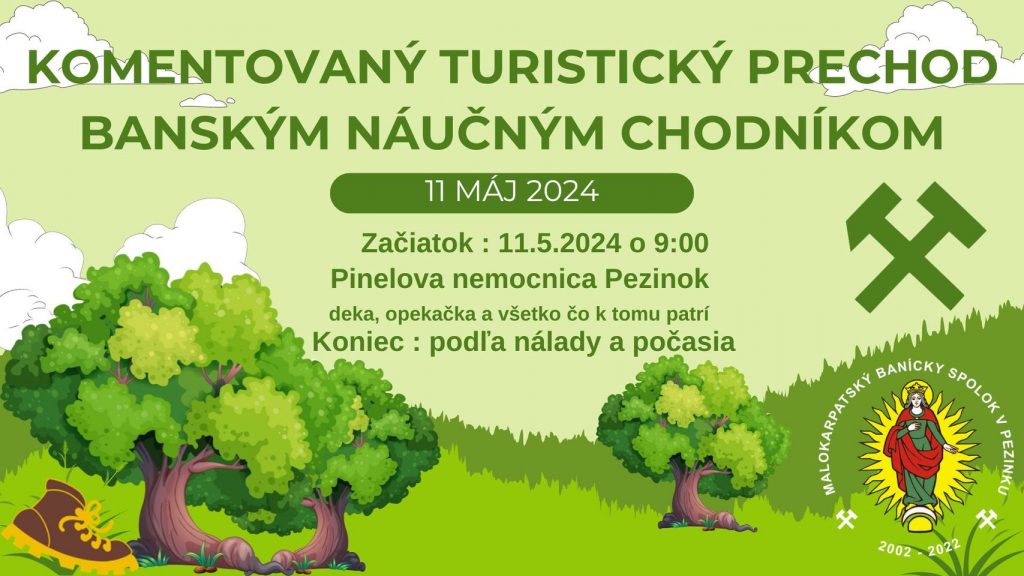 KOMENTOVANÝ TURISTICKÝ PRECHOD BANSKÝM NÁUČNÝM CHODNÍKOM

11 MÁJ 2024

Začiatok : 11.5.2024 o 9:00
Pinelova nemocnica Pezinok
deka, opekačka a všetko čo k tomu patrí
Koniec : podľa nálady a počasia

MALOKARPATSKÝ BANÍCKY SPOLOK V PEZINKU
2002 - 2022